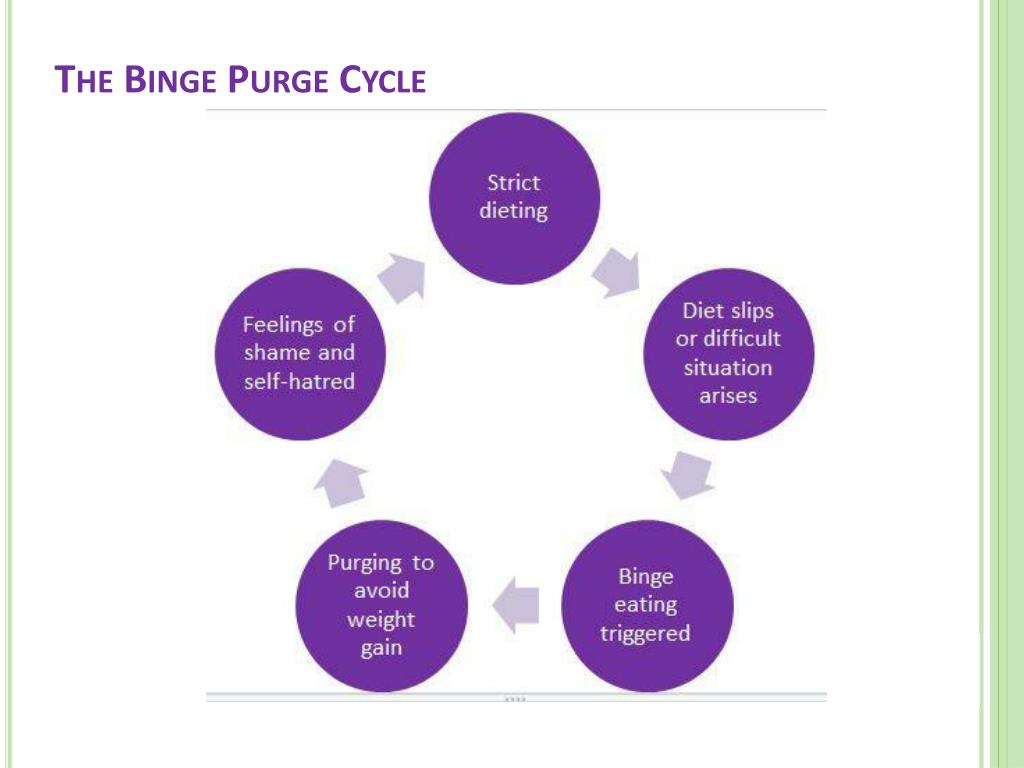 THE BINGE PURGE CYCLE

Strict dieting

Diet slips or difficult situation arises

Binge eating triggered

Purging to avoid weight gain

Feelings of shame and self-hatred